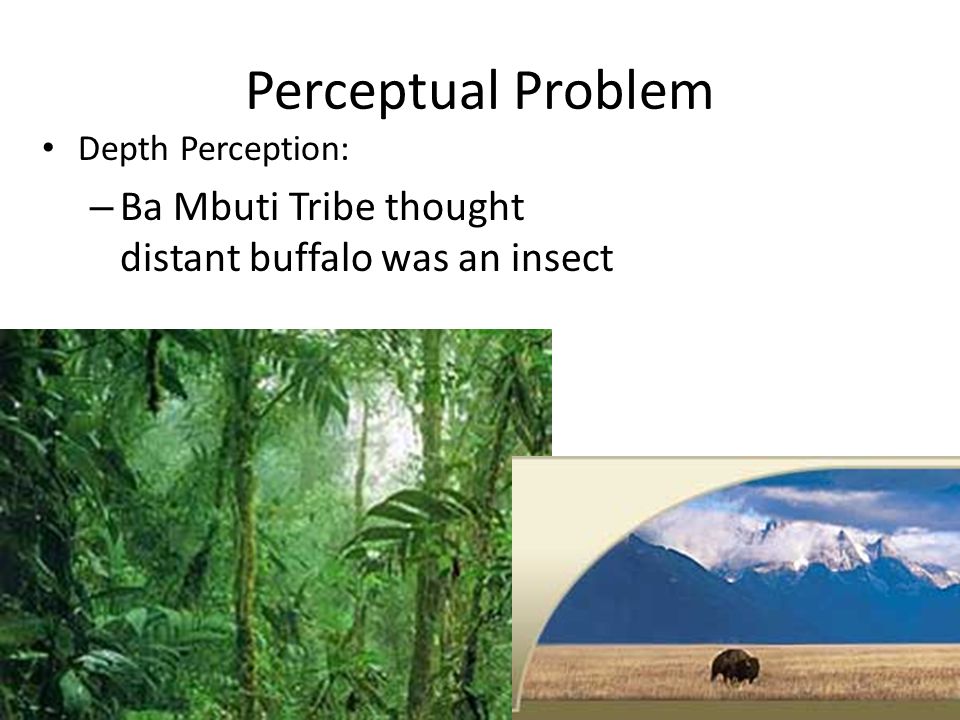 Perceptual Problem

• Depth Perception:

– Ba Mbuti Tribe thought distant buffalo was an insect